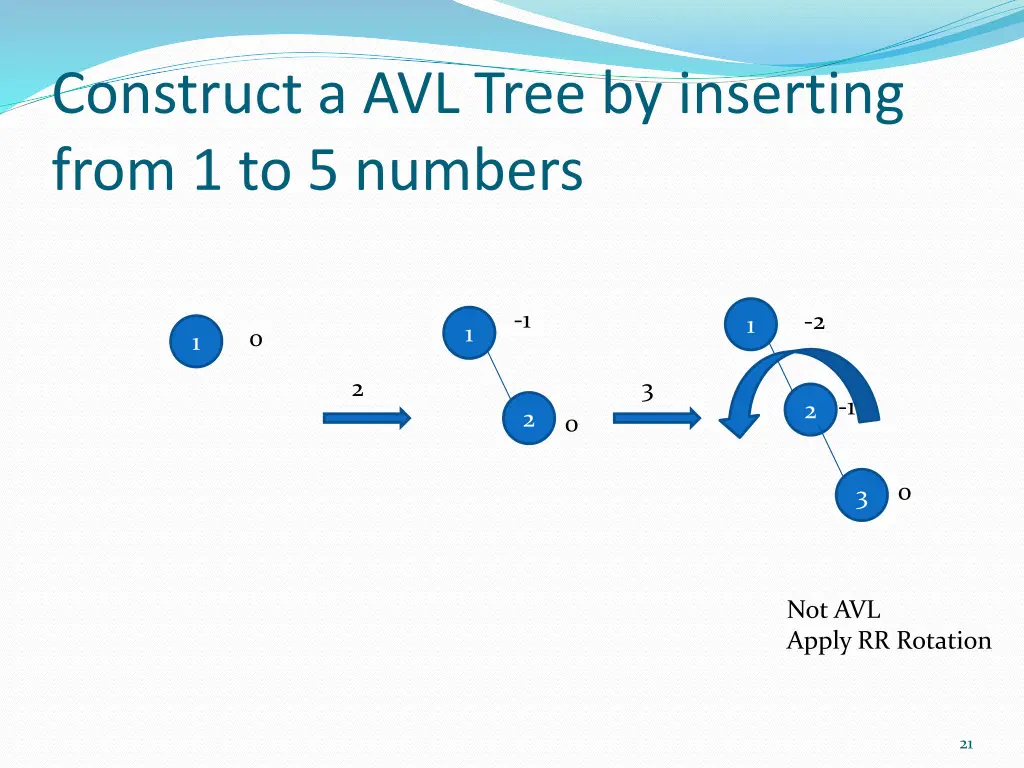 Construct a AVL Tree by inserting from 1 to 5 numbers

1 0

2

1 -1

2 0

3

1 -2

2 -1

3 0

Not AVL
Apply RR Rotation

21